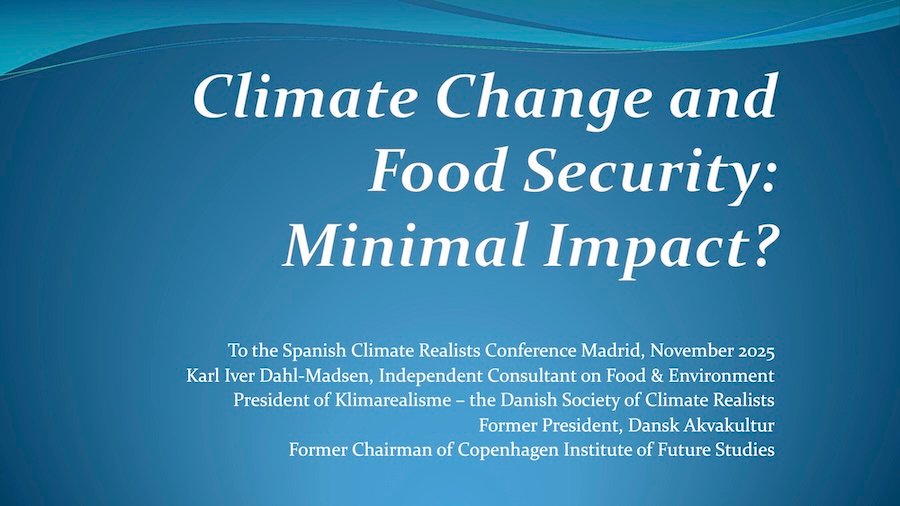 Climate Change and Food Security: Minimal Impact?

To the Spanish Climate Realists Conference Madrid, November 2025
Karl Iver Dahl-Madsen, Independent Consultant on Food & Environment
President of Klimarealisme – the Danish Society of Climate Realists
Former President, Dansk Akvakultur
Former Chairman of Copenhagen Institute of Future Studies